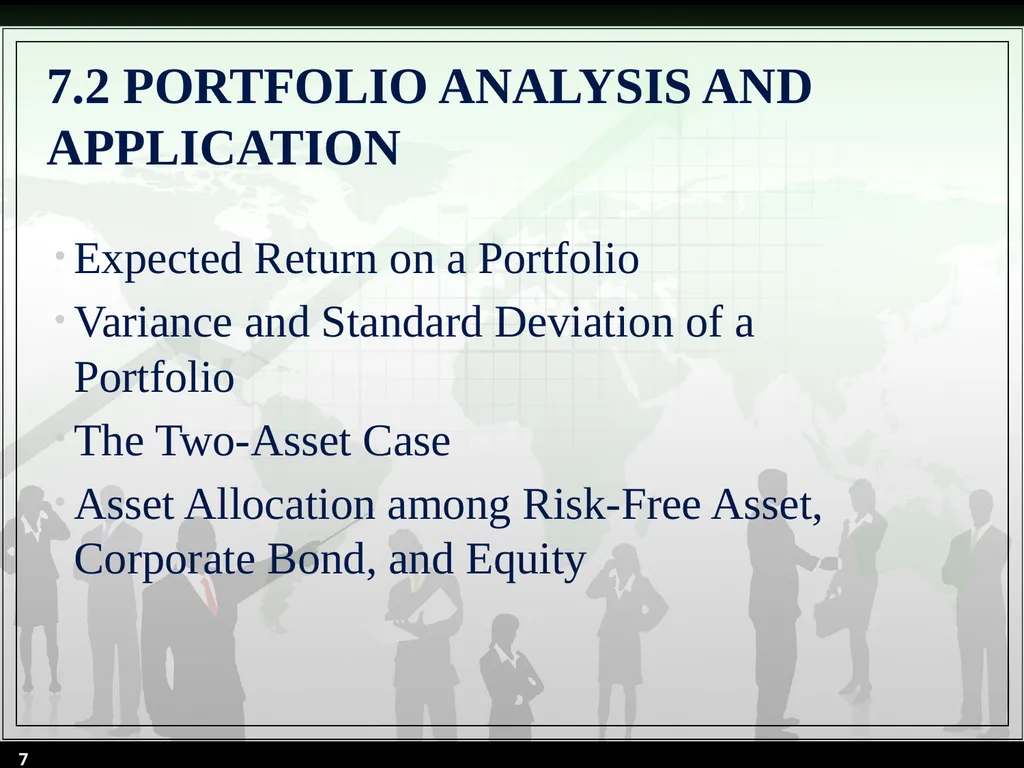 7.2 PORTFOLIO ANALYSIS AND APPLICATION

• Expected Return on a Portfolio
• Variance and Standard Deviation of a Portfolio
• The Two-Asset Case
• Asset Allocation among Risk-Free Asset, Corporate Bond, and Equity

7